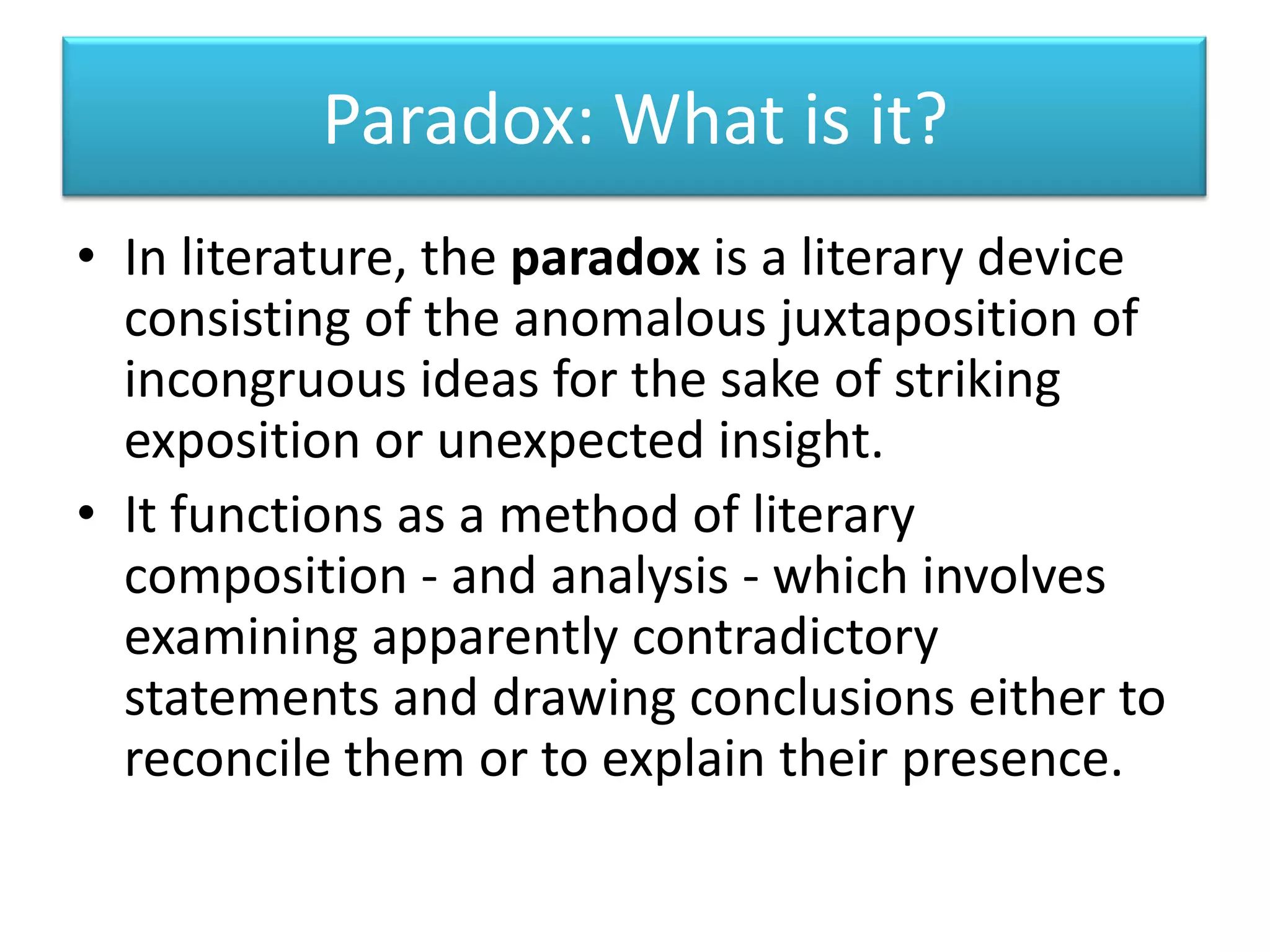 Paradox: What is it?

• In literature, the paradox is a literary device consisting of the anomalous juxtaposition of incongruous ideas for the sake of striking exposition or unexpected insight.

• It functions as a method of literary composition - and analysis - which involves examining apparently contradictory statements and drawing conclusions either to reconcile them or to explain their presence.